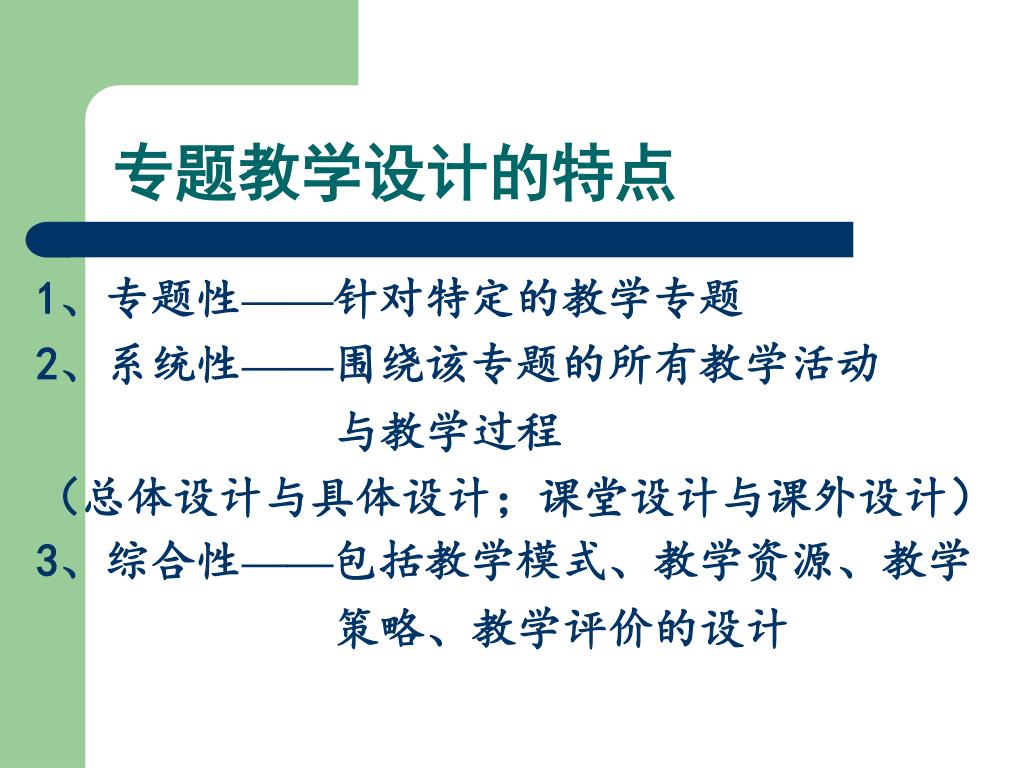 专题教学设计的特点

1、专题性——针对特定的教学专题

2、系统性——围绕该专题的所有教学活动与教学过程

（总体设计与具体设计；课堂设计与课外设计）

3、综合性——包括教学模式、教学资源、教学策略、教学评价的设计